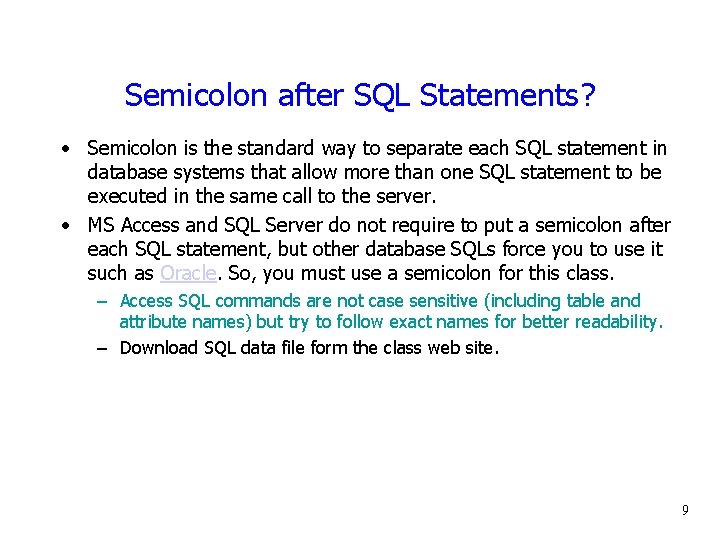 Semicolon after SQL Statements?

• Semicolon is the standard way to separate each SQL statement in database systems that allow more than one SQL statement to be executed in the same call to the server.

• MS Access and SQL Server do not require to put a semicolon after each SQL statement, but other database SQLs force you to use it such as Oracle. So, you must use a semicolon for this class.

– Access SQL commands are not case sensitive (including table and attribute names) but try to follow exact names for better readability.

– Download SQL data file form the class web site.

9